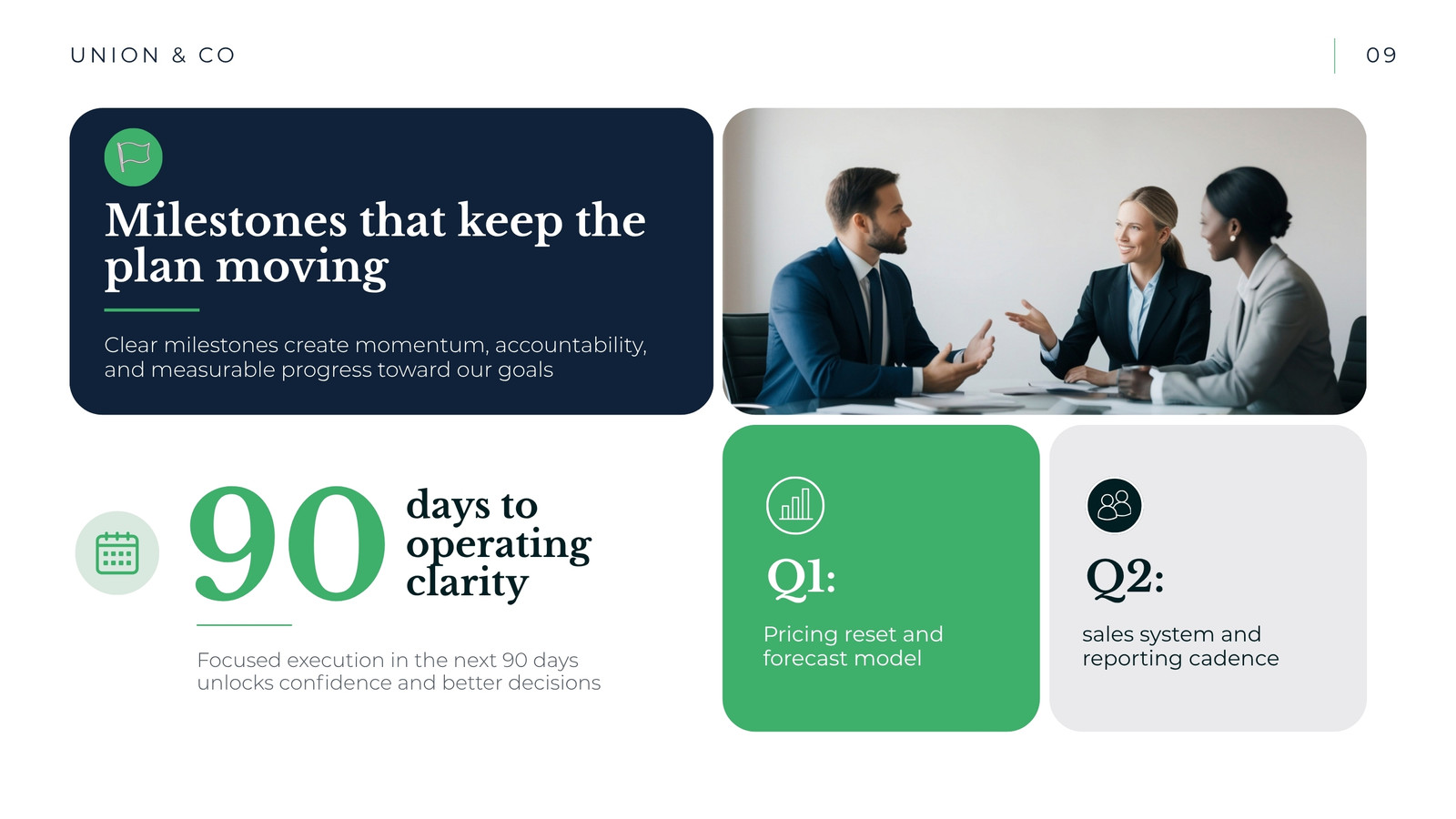 UNION & CO

09

Milestones that keep the plan moving

Clear milestones create momentum, accountability, and measurable progress toward our goals

90 days to operating clarity

Focused execution in the next 90 days unlocks confidence and better decisions

Q1:

Pricing reset and forecast model

Q2:

sales system and reporting cadence